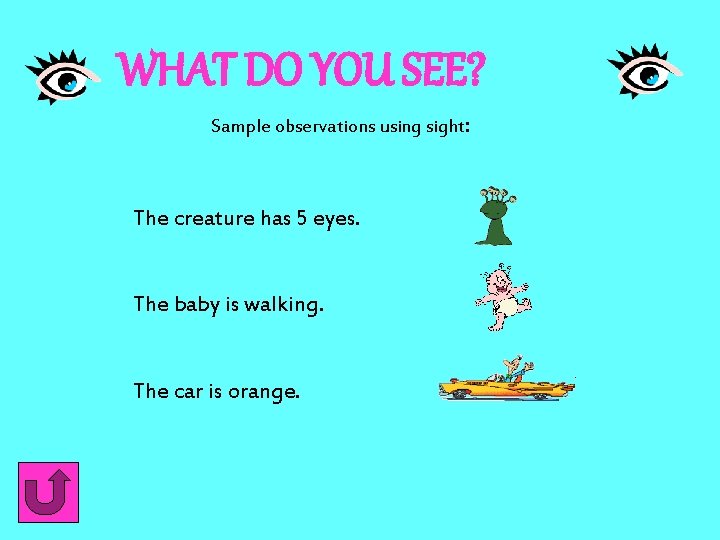 WHAT DO YOU SEE?

Sample observations using sight:

The creature has 5 eyes.

The baby is walking.

The car is orange.